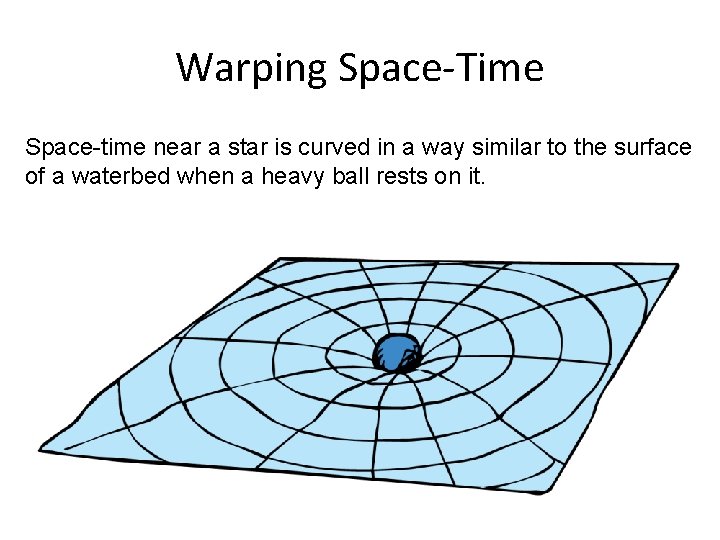 Warping Space-Time

Space-time near a star is curved in a way similar to the surface of a waterbed when a heavy ball rests on it.